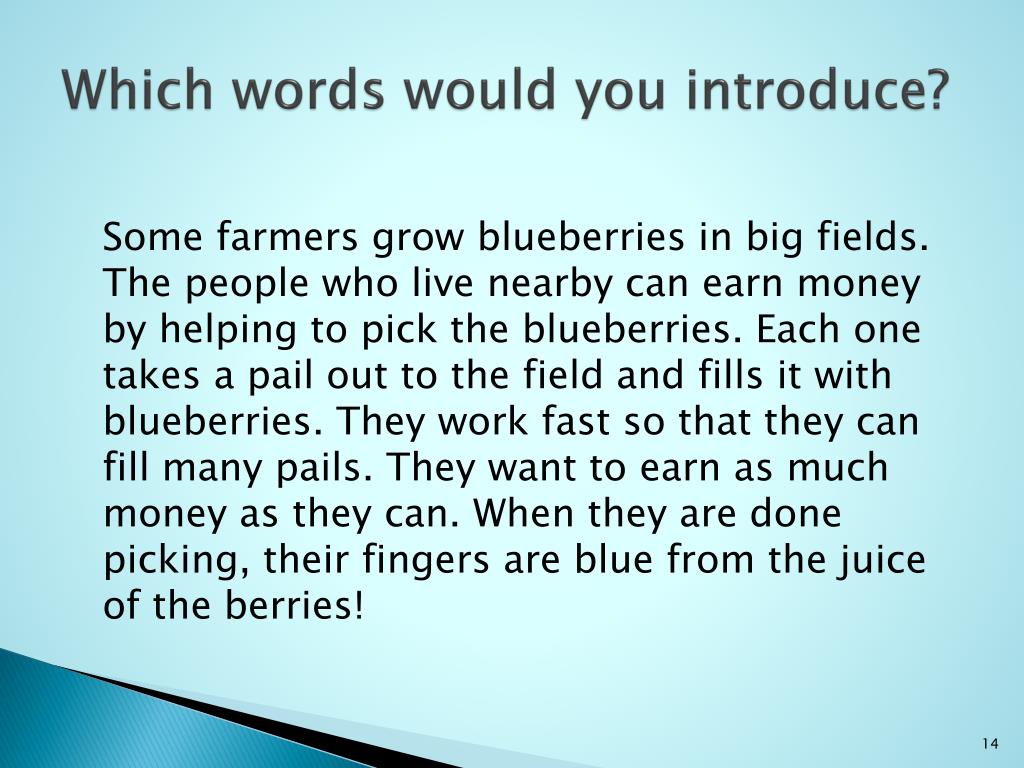 Which words would you introduce?

Some farmers grow blueberries in big fields. The people who live nearby can earn money by helping to pick the blueberries. Each one takes a pail out to the field and fills it with blueberries. They work fast so that they can fill many pails. They want to earn as much money as they can. When they are done picking, their fingers are blue from the juice of the berries!

14